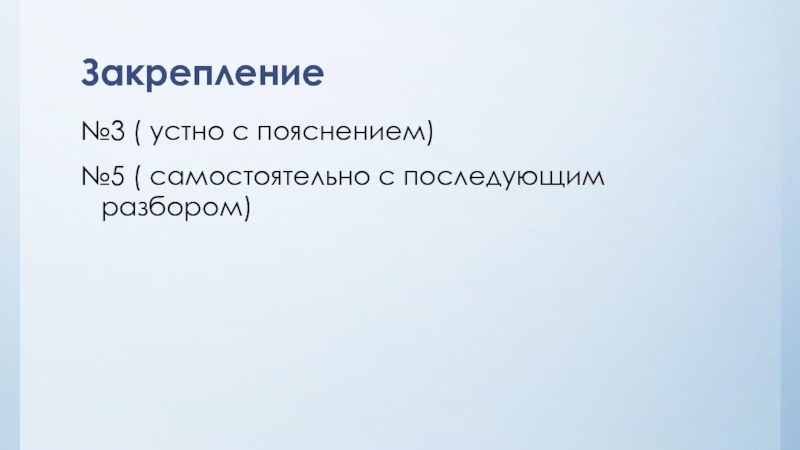 Закрепление

№3 ( устно с пояснением)

№5 ( самостоятельно с последующим разбором)